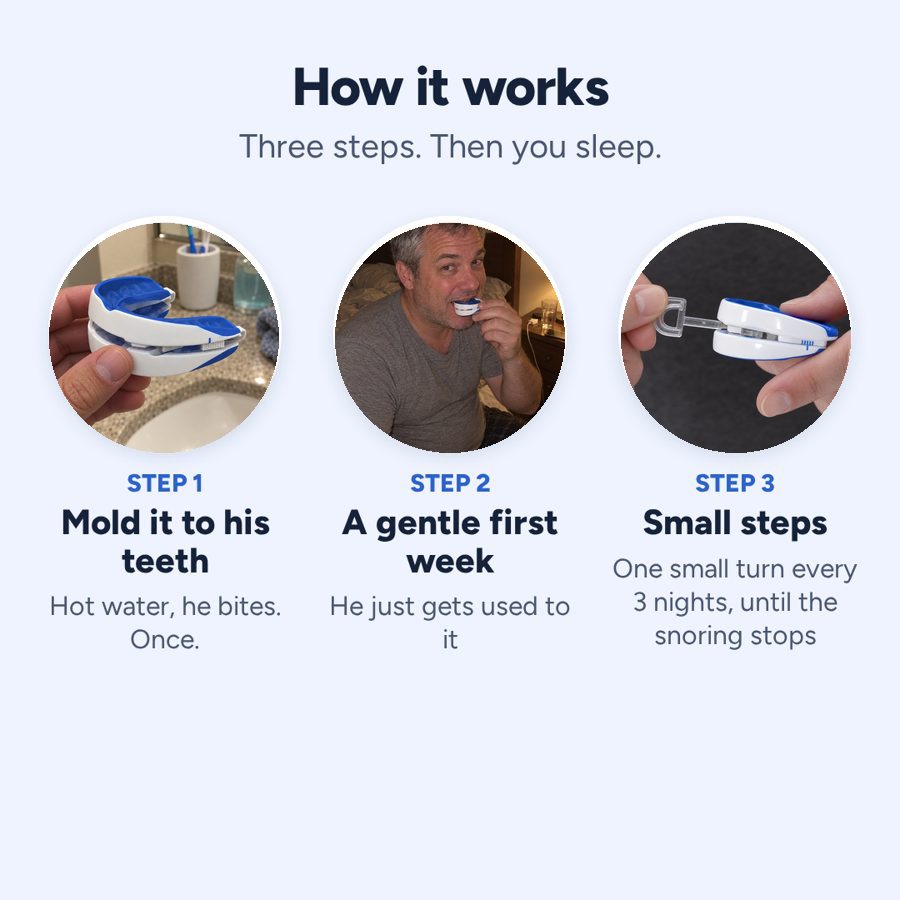 How it works

Three steps. Then you sleep.

STEP 1

Mold it to his teeth

Hot water, he bites. Once.

STEP 2

A gentle first week

He just gets used to it

STEP 3

Small steps

One small turn every 3 nights, until the snoring stops